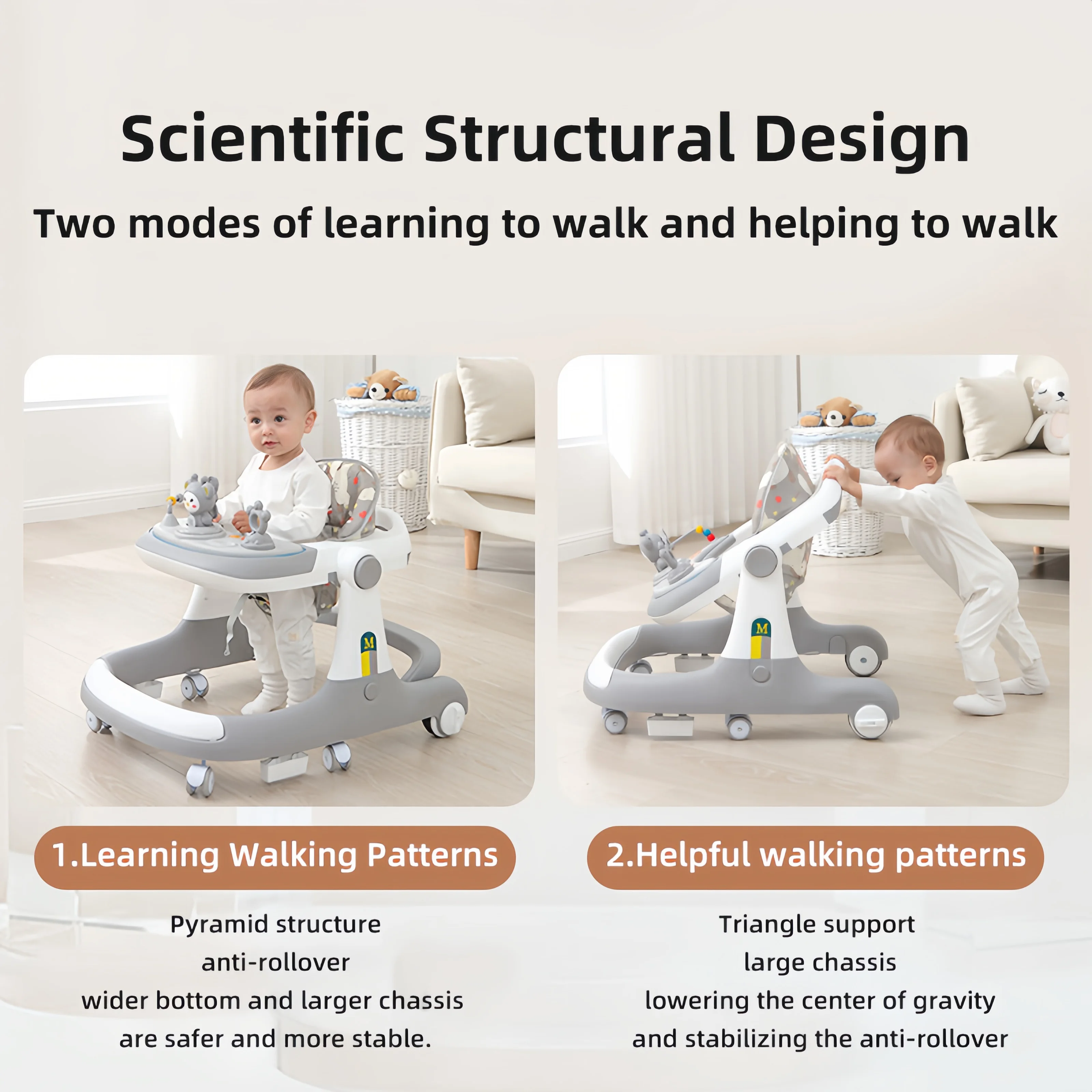 Scientific Structural Design

Two modes of learning to walk and helping to walk

M

M

1.Learning Walking Patterns

Pyramid structure
anti-rollover
wider bottom and larger chassis
are safer and more stable.

2.Helpful walking patterns

Triangle support
large chassis
lowering the center of gravity
and stabilizing the anti-rollover